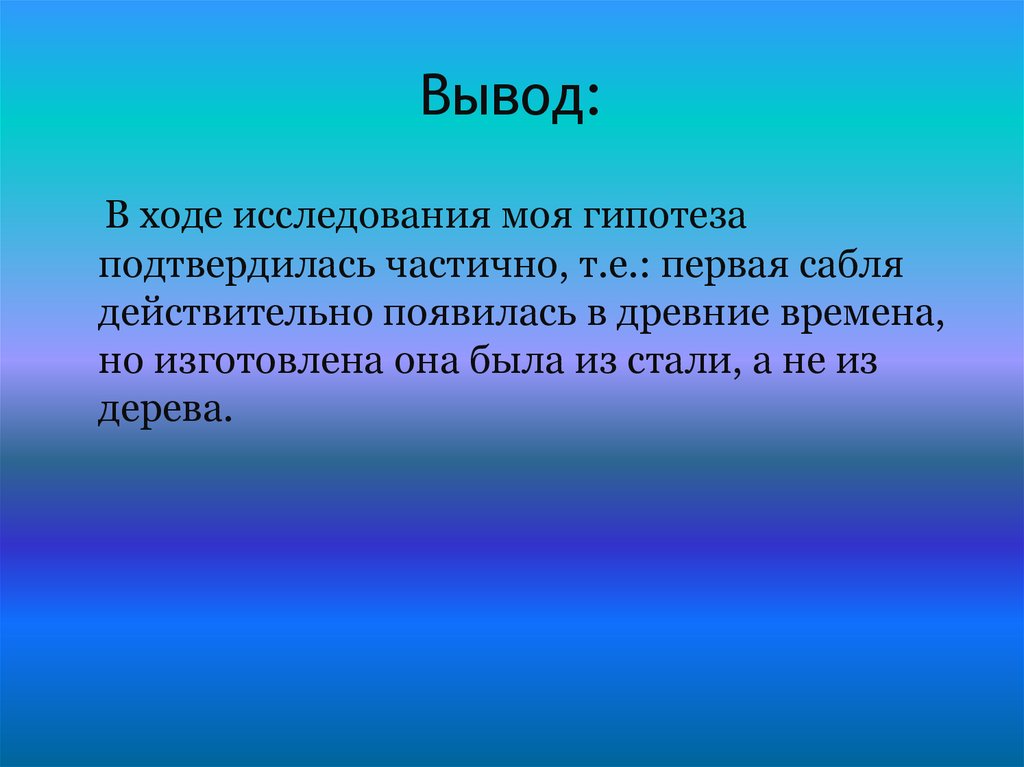 Вывод:

В ходе исследования моя гипотеза подтвердилась частично, т.е.: первая сабля действительно появилась в древние времена, но изготовлена она была из стали, а не из дерева.